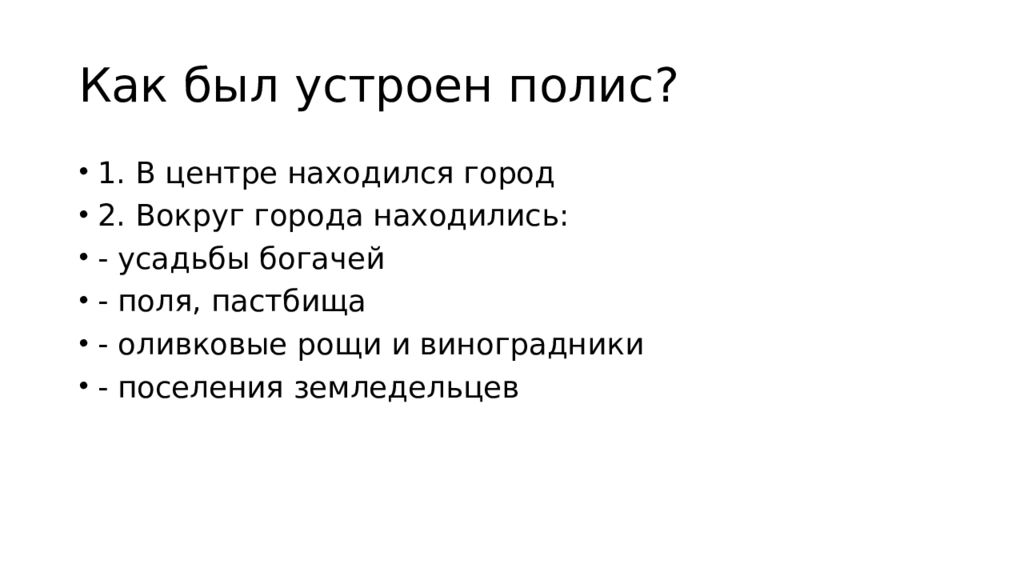 Как был устроен полис?

• 1. В центре находился город
• 2. Вокруг города находились:
• - усадьбы богачей
• - поля, пастбища
• - оливковые рощи и виноградники
• - поселения земледельцев